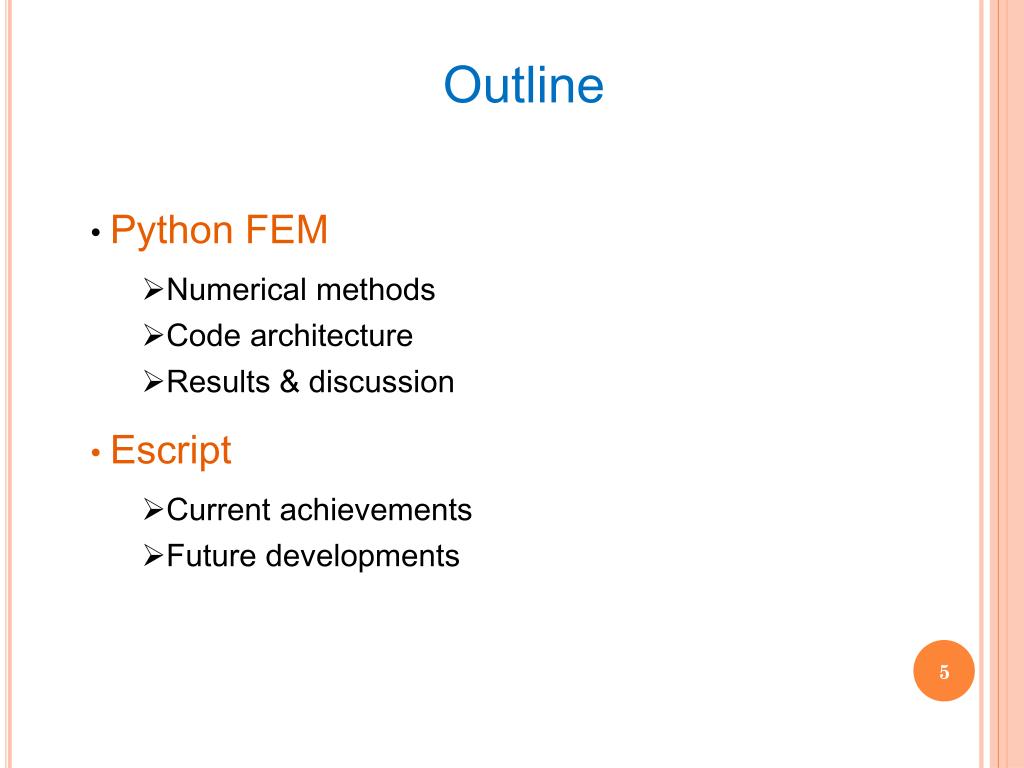 Outline

• Python FEM

➢Numerical methods
➢Code architecture
➢Results & discussion

• Escript

➢Current achievements
➢Future developments

5